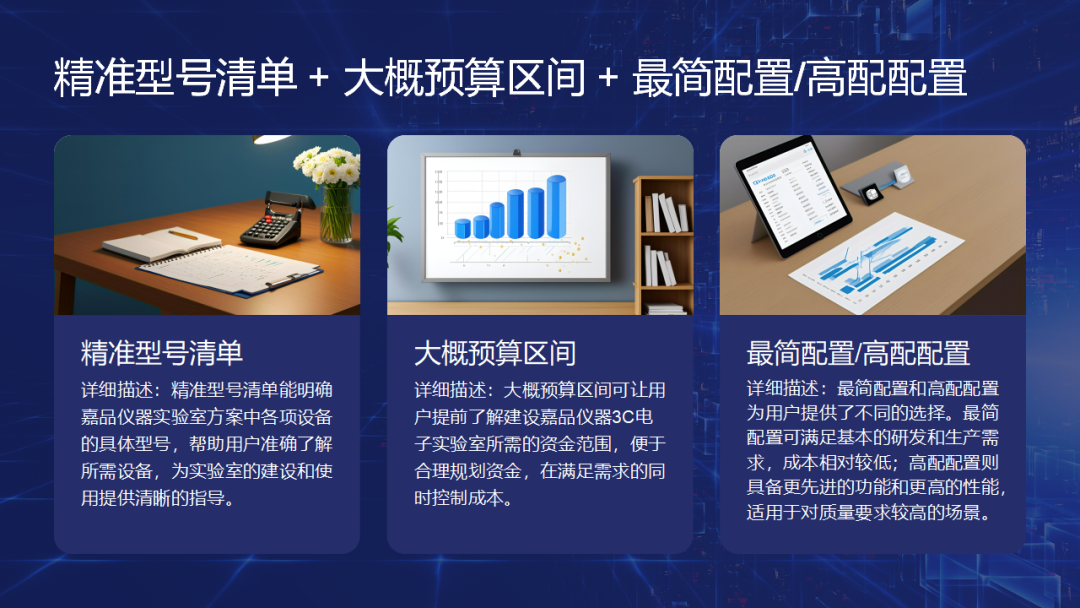 精准型号清单 + 大概预算区间 + 最简配置/高配配置

精准型号清单

详细描述：精准型号清单能明确嘉品仪器实验室方案中各项设备的具体型号，帮助用户准确了解所需设备，为实验室的建设和使用提供清晰的指导。

大概预算区间

详细描述：大概预算区间可让用户提前了解建设嘉品仪器3C电子实验室所需的资金范围，便于合理规划资金，在满足需求的同时控制成本。

最简配置/高配配置

详细描述：最简配置和高配配置为用户提供了不同的选择。最简配置可满足基本的研发和生产需求，成本相对较低；高配配置则具备更先进的功能和更高的性能，适用于对质量要求较高的场景。